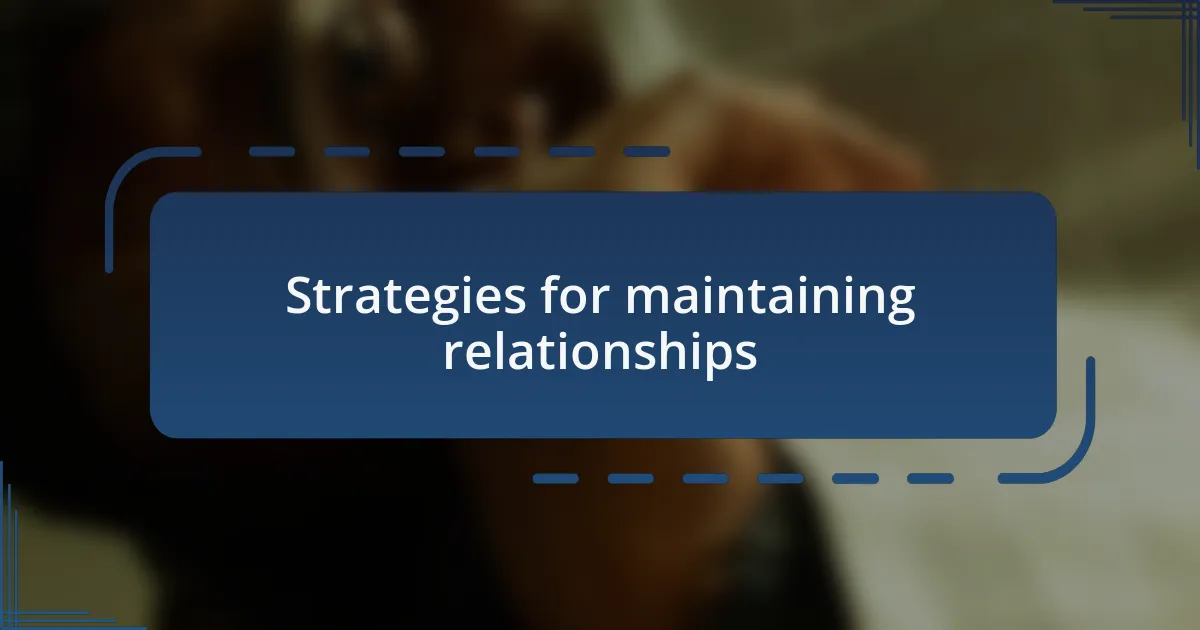 Strategies for maintaining relationships